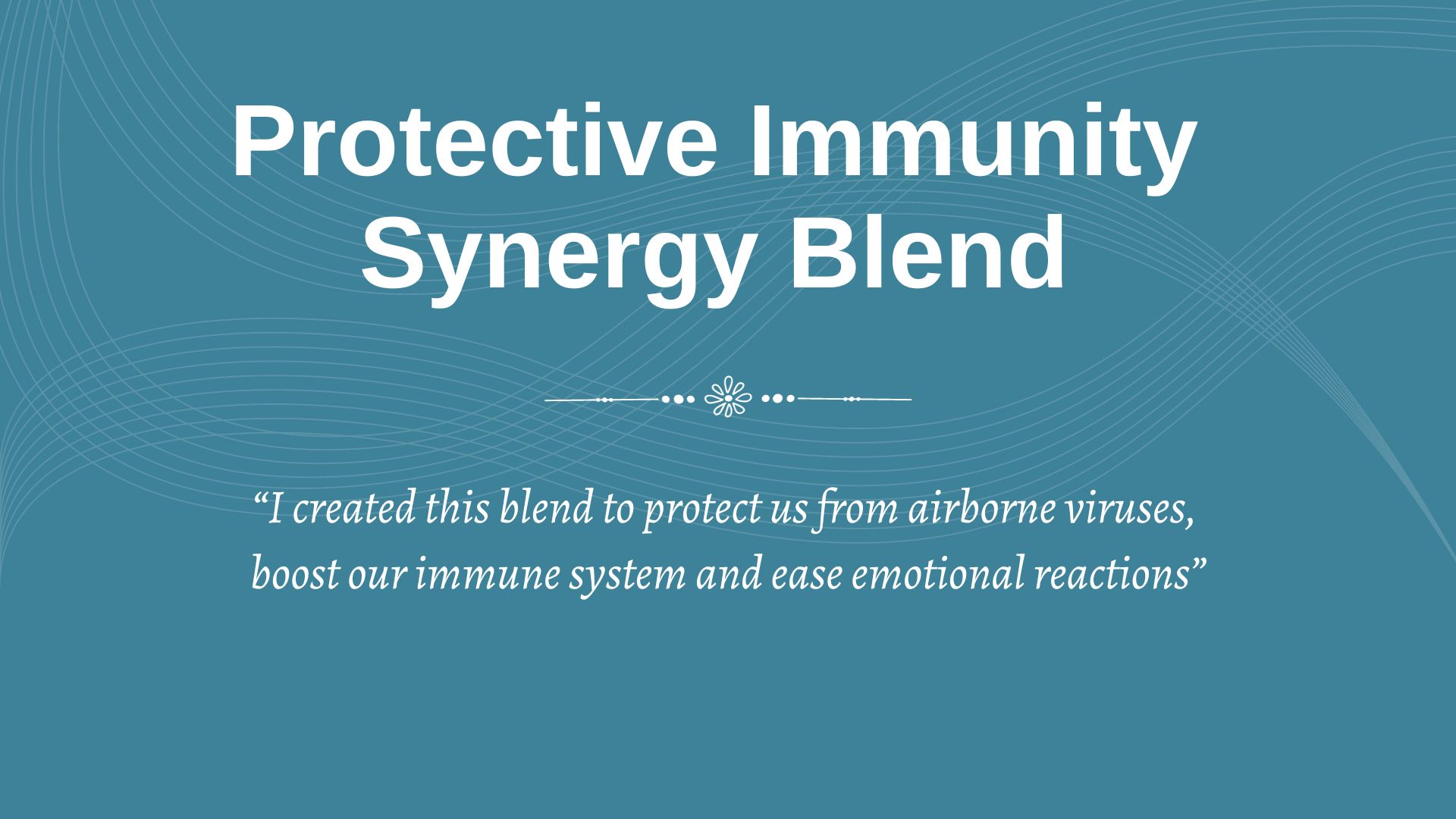 Protective Immunity Synergy Blend

“I created this blend to protect us from airborne viruses, boost our immune system and ease emotional reactions”